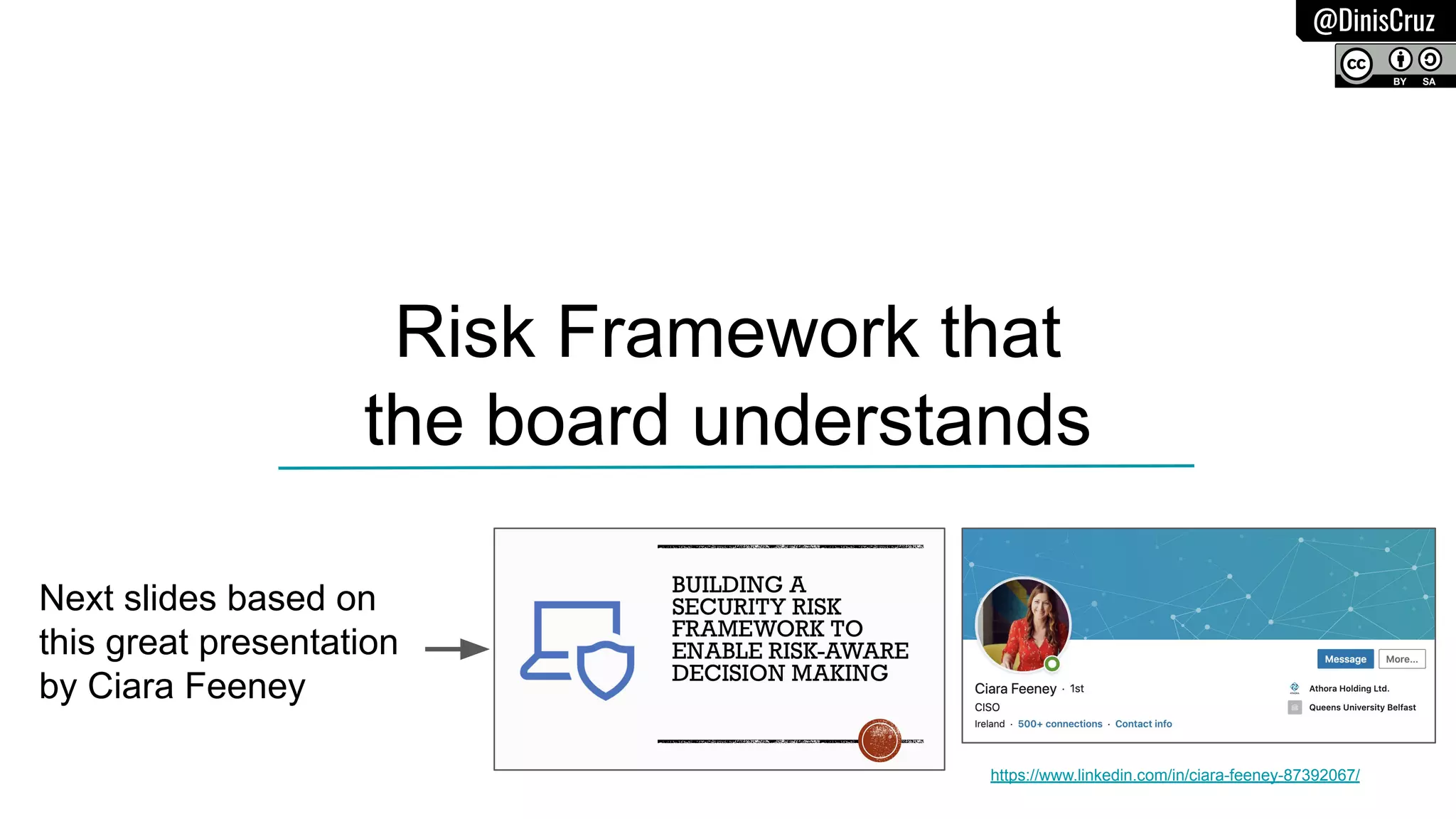 @DinisCruz

cc BY SA

Risk Framework that the board understands

Next slides based on this great presentation by Ciara Feeney

BUILDING A SECURITY RISK FRAMEWORK TO ENABLE RISK-AWARE DECISION MAKING

Message More...

Ciara Feeney · 1st
CISO
Ireland · 500+ connections · Contact info

Athora Holding Ltd.
Queens University Belfast

https://www.linkedin.com/in/ciara-feeney-87392067/